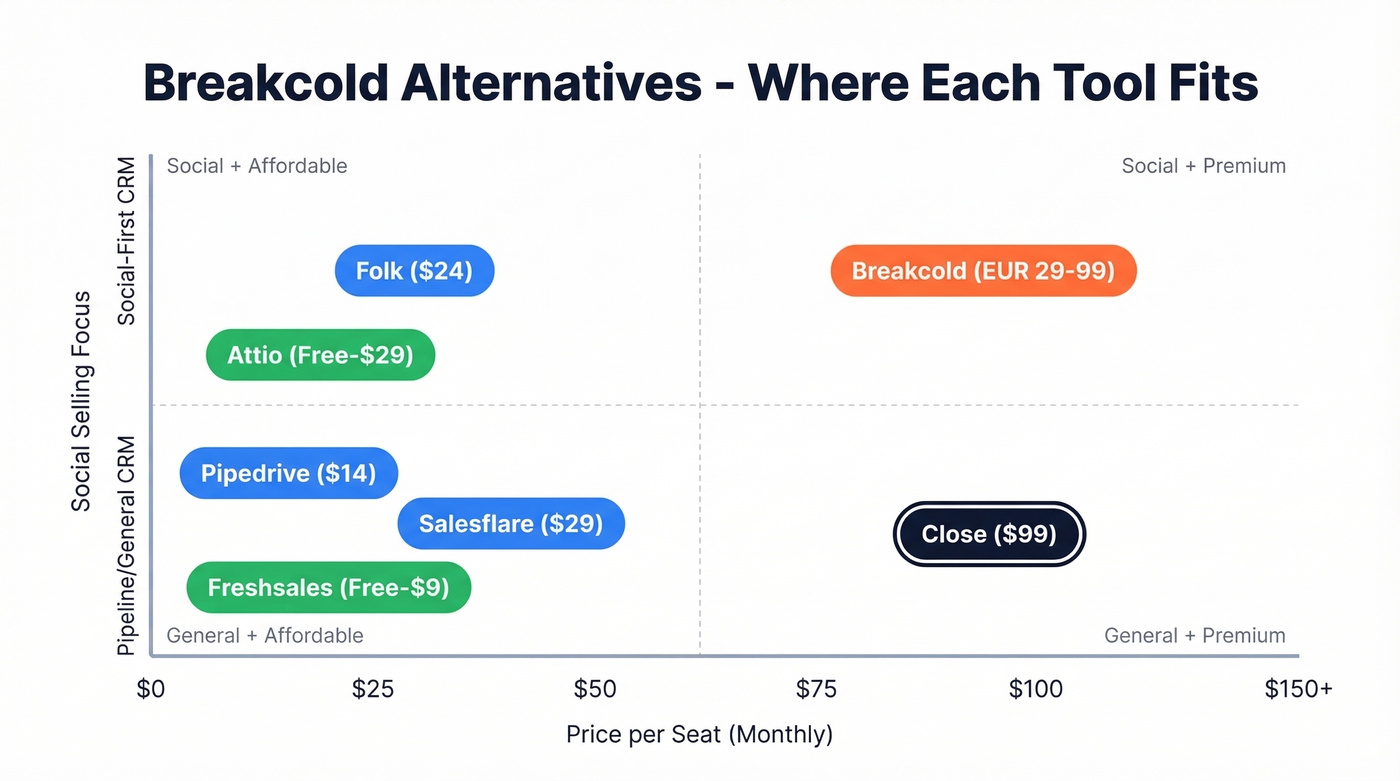 Breakcold Alternatives - Where Each Tool Fits

Social Selling Focus

Social-First CRM

Pipeline/General CRM

Social + Affordable

Social + Premium

Folk ($24)

Breakcold (EUR 29-99)

Attio (Free-$29)

Pipedrive ($14)

Salesflare ($29)

Close ($99)

Freshsales (Free-$9)

General + Affordable

General + Premium

$0

$25

$50

$75

$100

$150+

Price per Seat (Monthly)